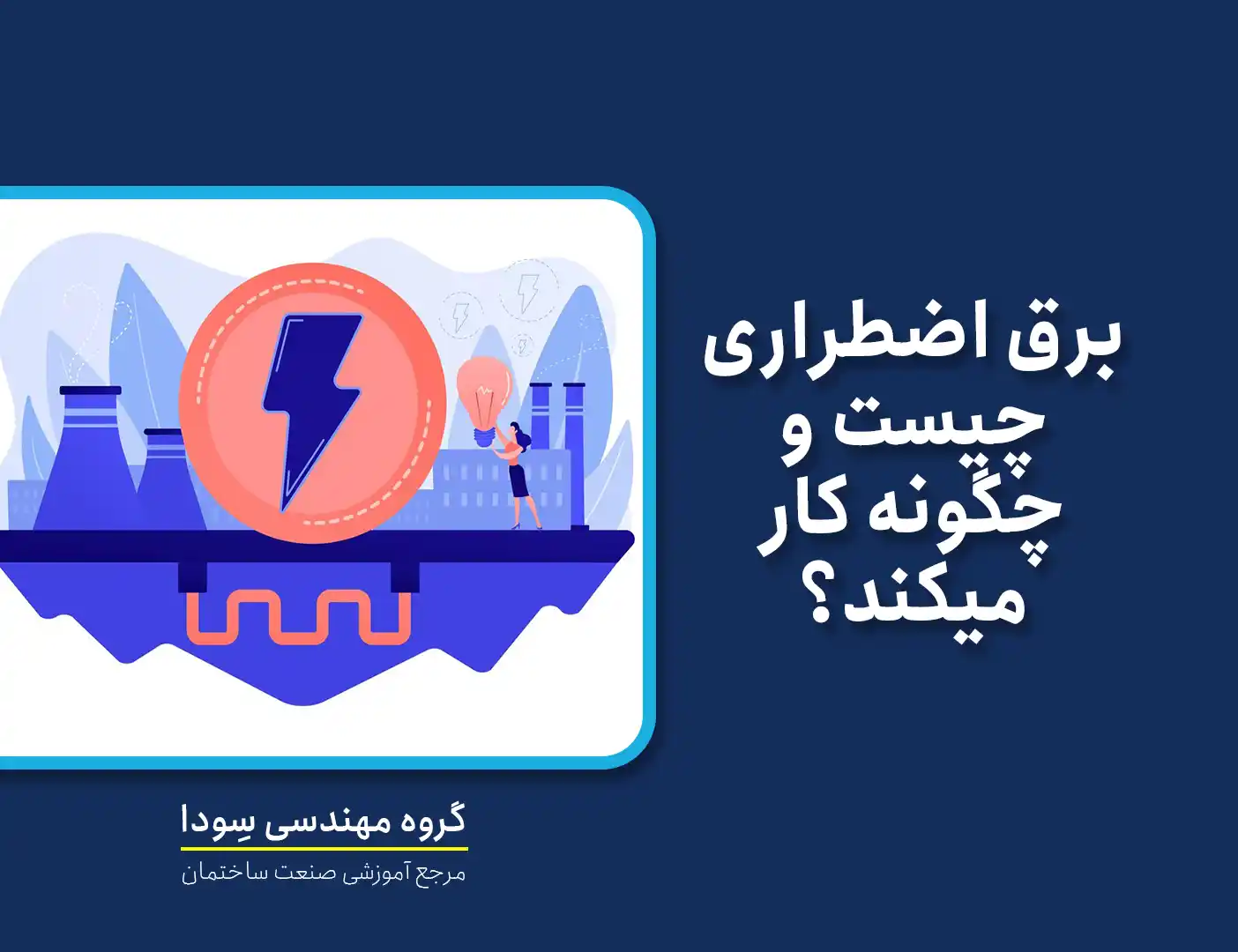 برق اضطراری چیست و چگونه کار میکند؟

گروه مهندسی سِودا

مرجع آموزشی صنعت ساختمان